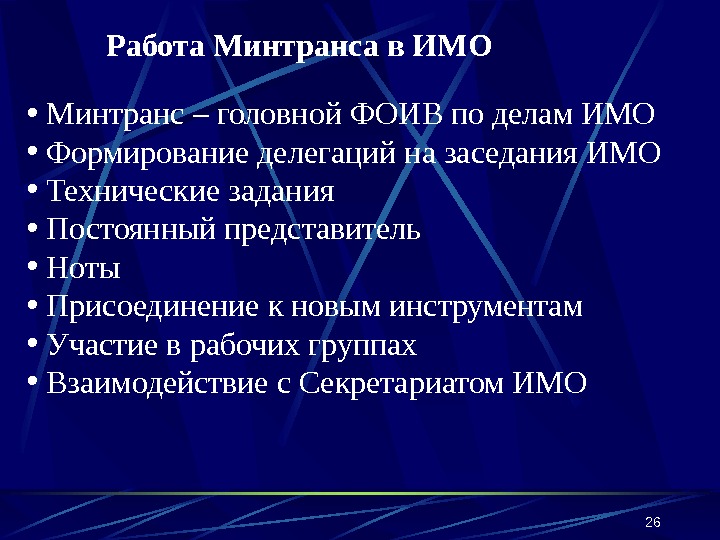 Работа Минтранса в ИМО

• Минтранс – головной ФОИВ по делам ИМО
• Формирование делегаций на заседания ИМО
• Технические задания
• Постоянный представитель
• Ноты
• Присоединение к новым инструментам
• Участие в рабочих группах
• Взаимодействие с Секретариатом ИМО

26